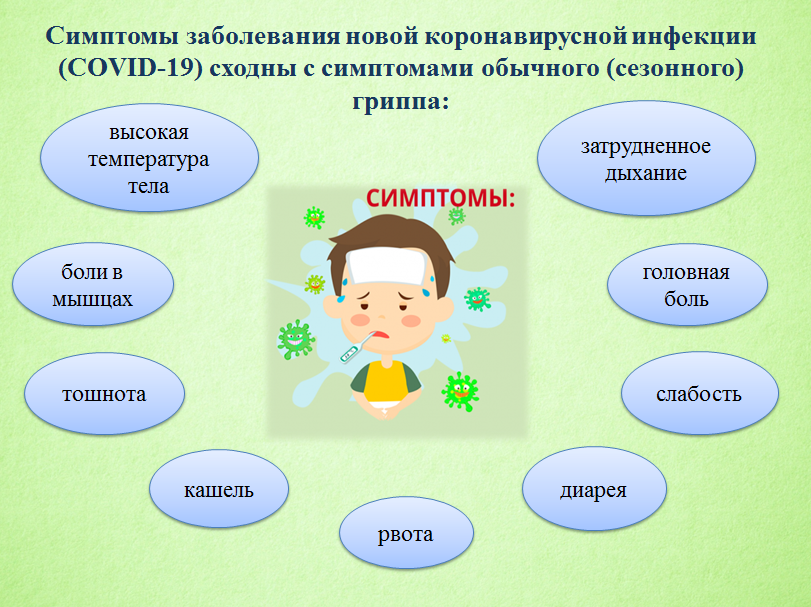 Симптомы заболевания новой коронавирусной инфекции (COVID-19) сходны с симптомами обычного (сезонного) гриппа:

высокая температура тела

затрудненное дыхание

СИМПТОМЫ:

боли в мышцах

головная боль

тошнота

слабость

кашель

диарея

рвота